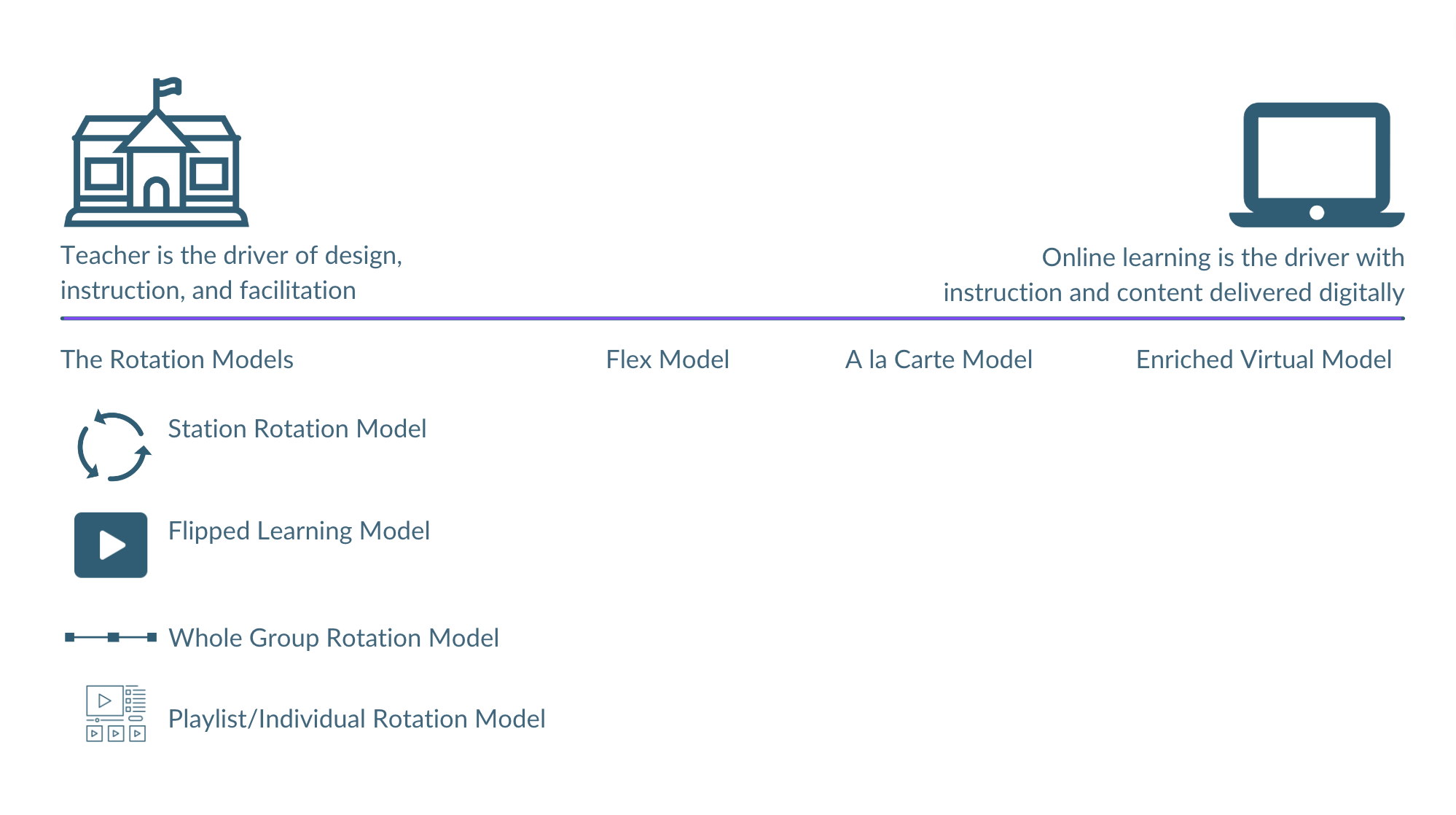 Teacher is the driver of design, instruction, and facilitation

Online learning is the driver with instruction and content delivered digitally

The Rotation Models

Flex Model

A la Carte Model

Enriched Virtual Model

Station Rotation Model

Flipped Learning Model

Whole Group Rotation Model

Playlist/Individual Rotation Model